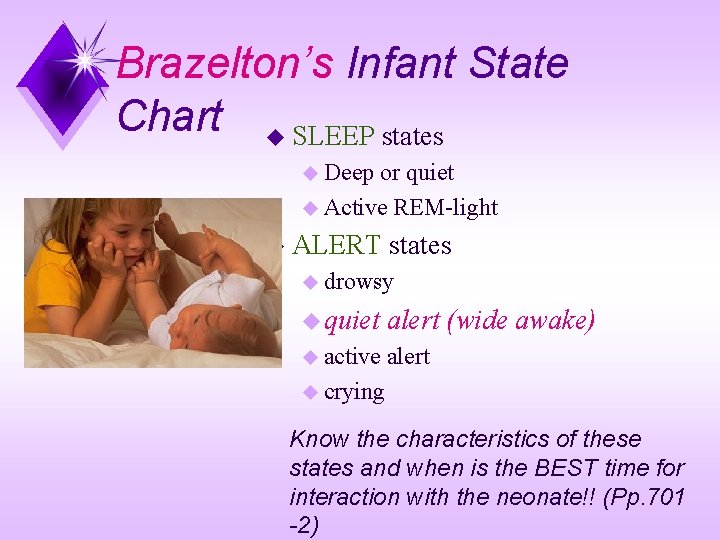 Brazelton's Infant State Chart

SLEEP states
Deep or quiet
Active REM-light

ALERT states
drowsy
quiet alert (wide awake)
active alert
crying

Know the characteristics of these states and when is the BEST time for interaction with the neonate!! (Pp.701 -2)